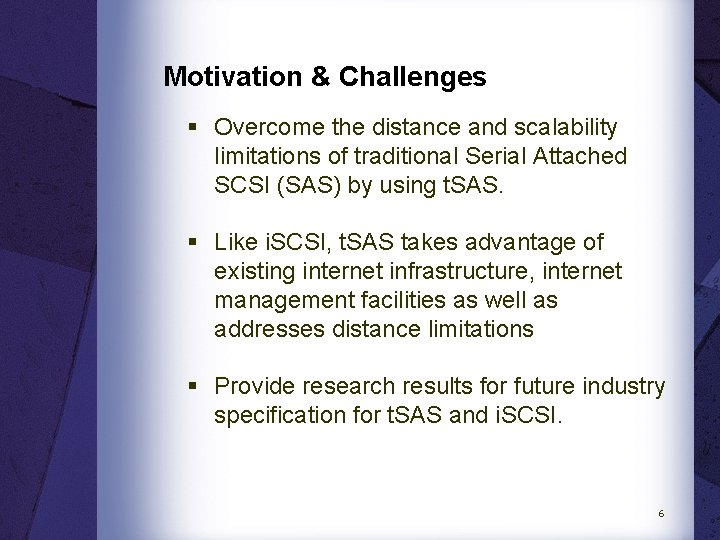 Motivation & Challenges

▪ Overcome the distance and scalability limitations of traditional Serial Attached SCSI (SAS) by using tSAS.

▪ Like iSCSI, tSAS takes advantage of existing internet infrastructure, internet management facilities as well as addresses distance limitations

▪ Provide research results for future industry specification for tSAS and iSCSI.

6